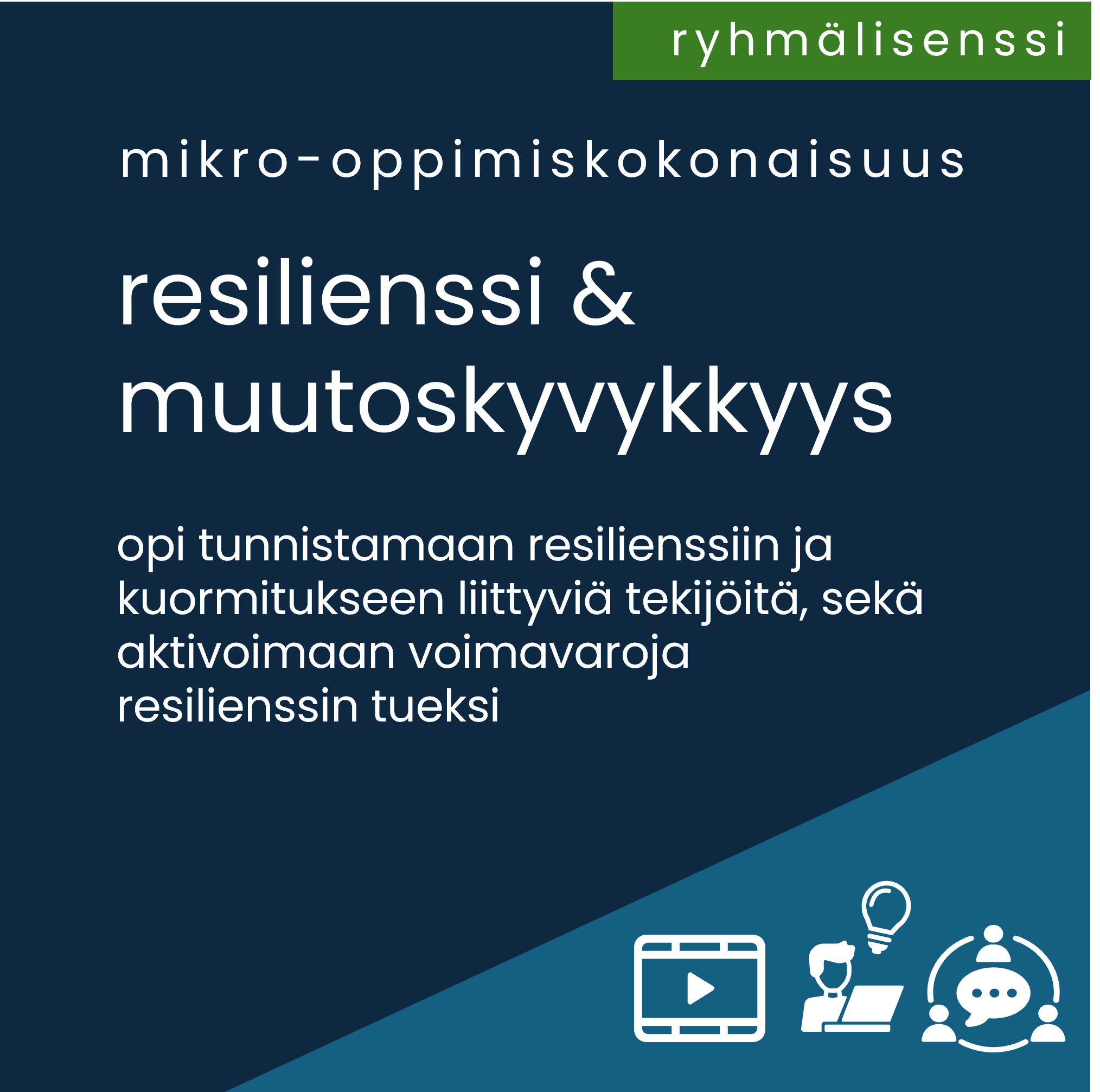 ryhmälisenssi

mikro-oppimiskokonaisuus

resilienssi & muutoskyvykkyys

opi tunnistamaan resilienssiin ja kuormitukseen liittyviä tekijöitä, sekä aktivoimaan voimavaroja resilienssin tueksi